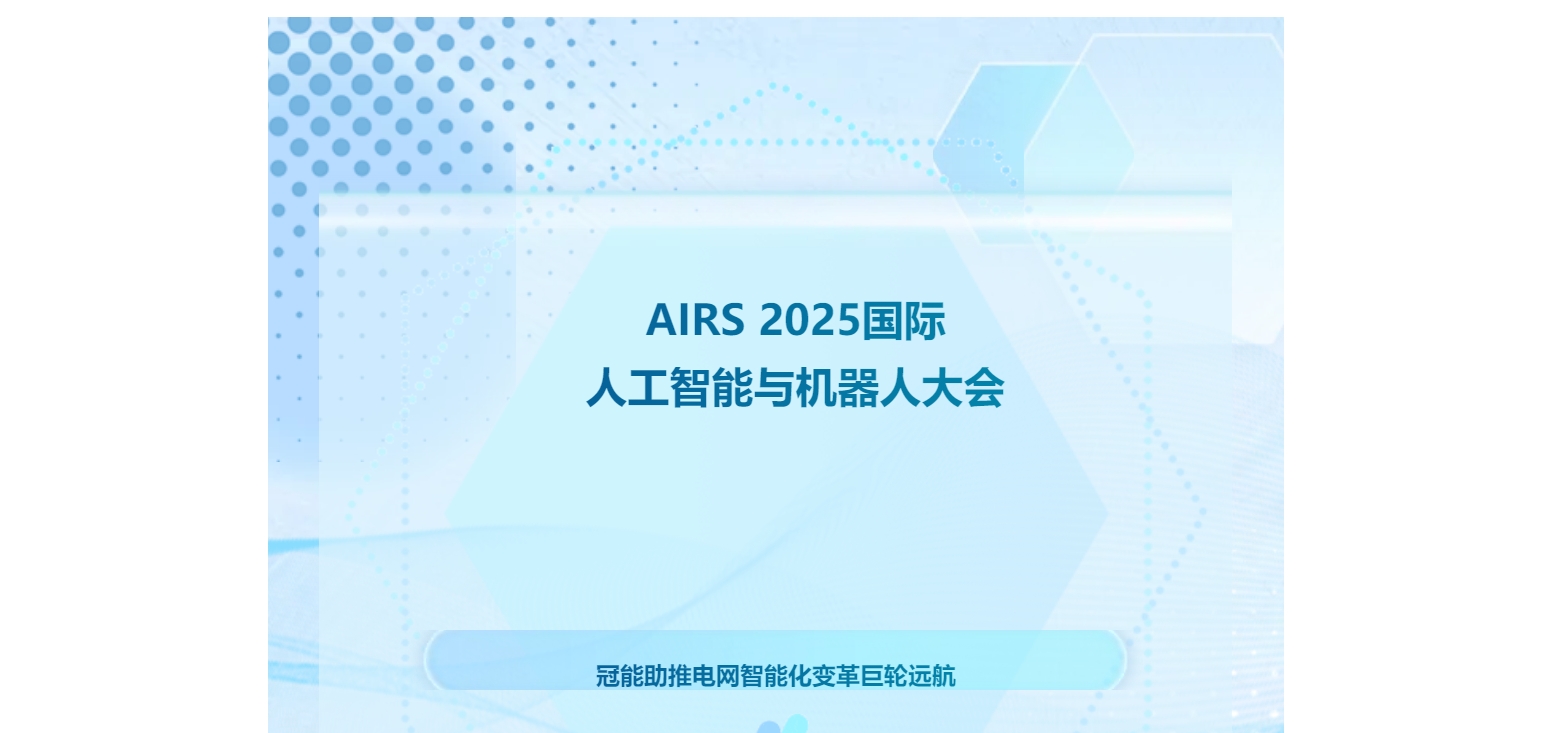 AIRS 2025国际
人工智能与机器人大会

冠能助推电网智能化变革巨轮远航